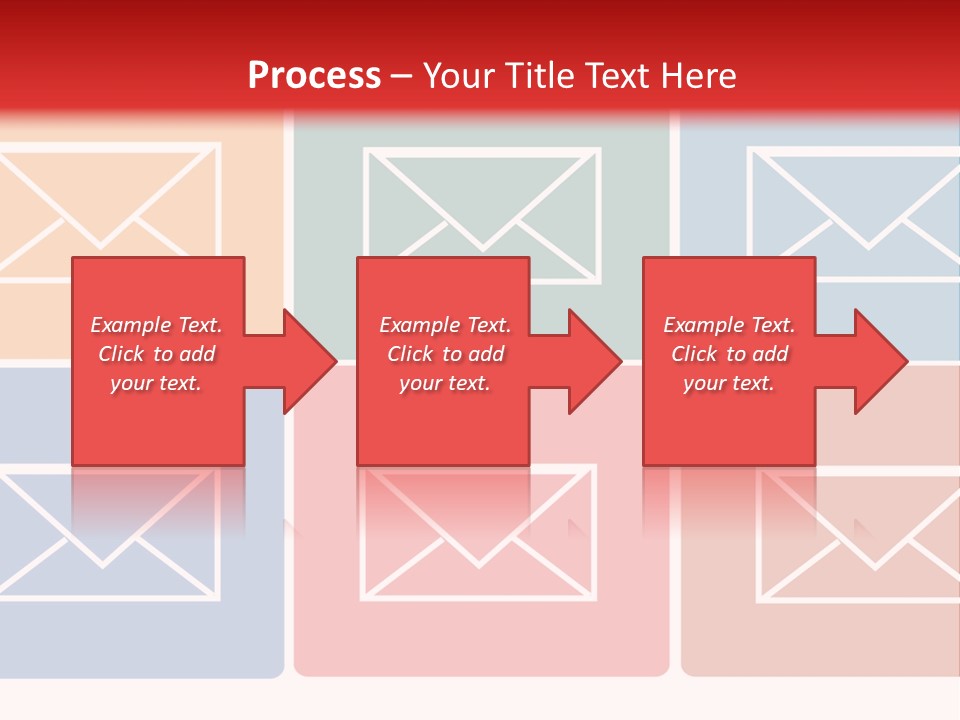 Process – Your Title Text Here

Example Text. Click to add your text.

Example Text. Click to add your text.

Example Text. Click to add your text.